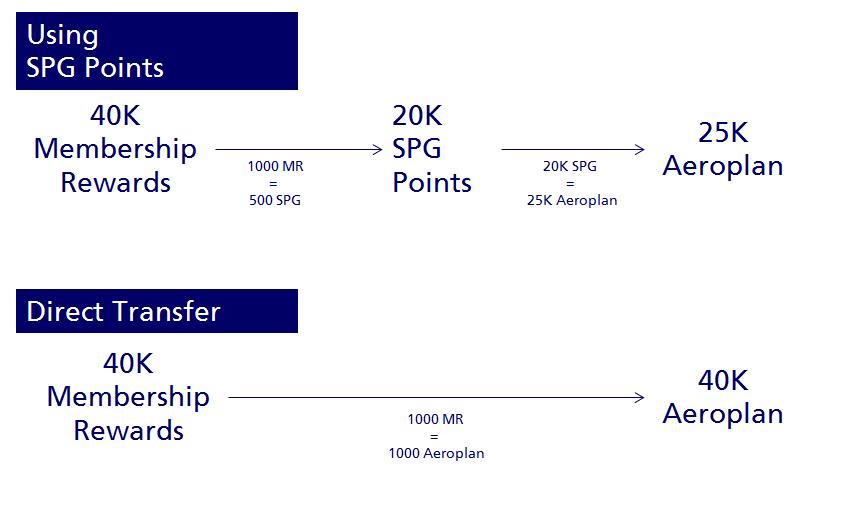 Using SPG Points

40K Membership Rewards

1000 MR = 500 SPG

20K SPG Points

20K SPG = 25K Aeroplan

25K Aeroplan

Direct Transfer

40K Membership Rewards

1000 MR = 1000 Aeroplan

40K Aeroplan